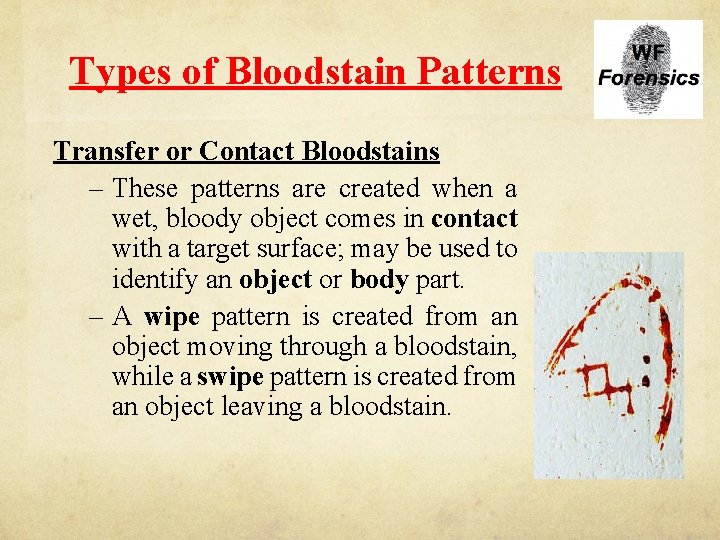 Types of Bloodstain Patterns

WF Forensics

Transfer or Contact Bloodstains

– These patterns are created when a wet, bloody object comes in contact with a target surface; may be used to identify an object or body part.

– A wipe pattern is created from an object moving through a bloodstain, while a swipe pattern is created from an object leaving a bloodstain.